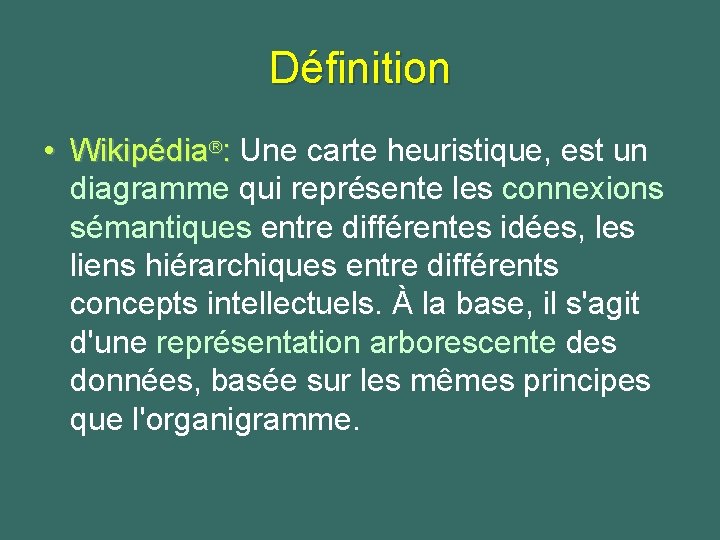 Définition

• Wikipédia®: Une carte heuristique, est un diagramme qui représente les connexions sémantiques entre différentes idées, les liens hiérarchiques entre différents concepts intellectuels. À la base, il s'agit d'une représentation arborescente des données, basée sur les mêmes principes que l'organigramme.